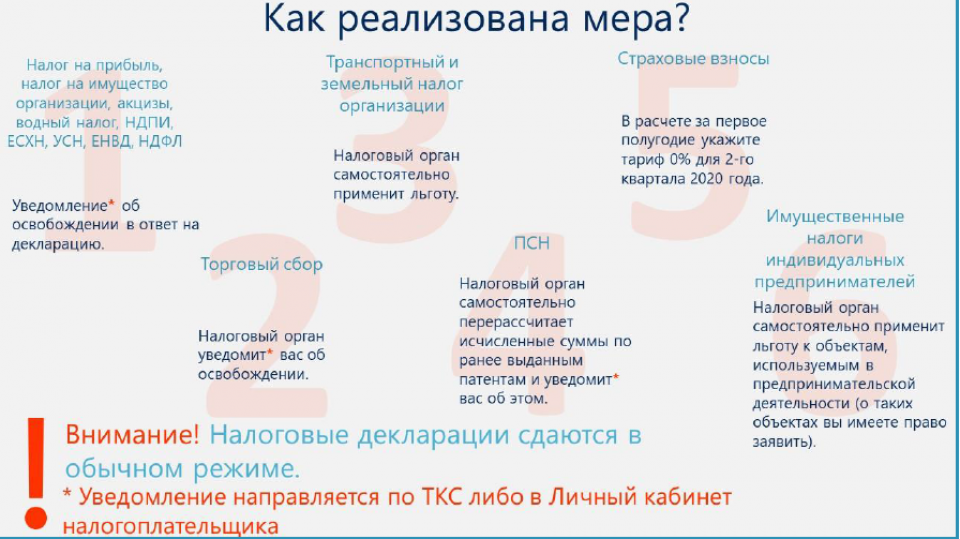 Как реализована мера?

1

Налог на прибыль, налог на имущество организации, акцизы, водный налог, НДПИ, ЕСХН, УСН, ЕНВД, НДФЛ

Уведомление* об освобождении в ответ на декларацию.

2

Торговый сбор

Налоговый орган уведомит* вас об освобождении.

3

Транспортный и земельный налог организации

Налоговый орган самостоятельно применит льготу.

4

ПСН

Налоговый орган самостоятельно перерассчитает исчисленные суммы по ранее выданным патентам и уведомит* вас об этом.

5

Страховые взносы

В расчете за первое полугодие укажите тариф 0% для 2-го квартала 2020 года.

6

Имущественные налоги индивидуальных предпринимателей

Налоговый орган самостоятельно применит льготу к объектам, используемым в предпринимательской деятельности (о таких объектах вы имеете право заявить).

!

Внимание! Налоговые декларации сдаются в обычном режиме.

* Уведомление направляется по ТКС либо в Личный кабинет налогоплательщика